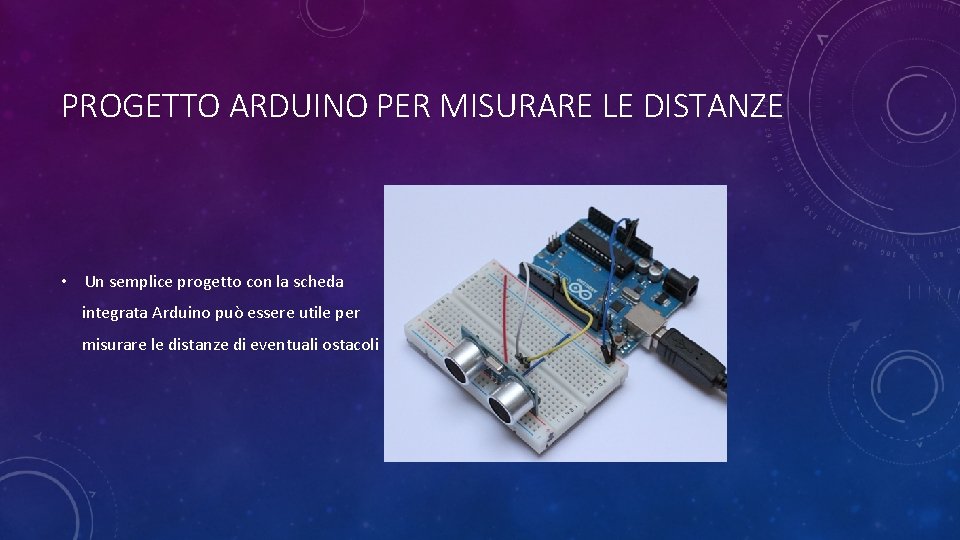 PROGETTO ARDUINO PER MISURARE LE DISTANZE

• Un semplice progetto con la scheda integrata Arduino può essere utile per misurare le distanze di eventuali ostacoli